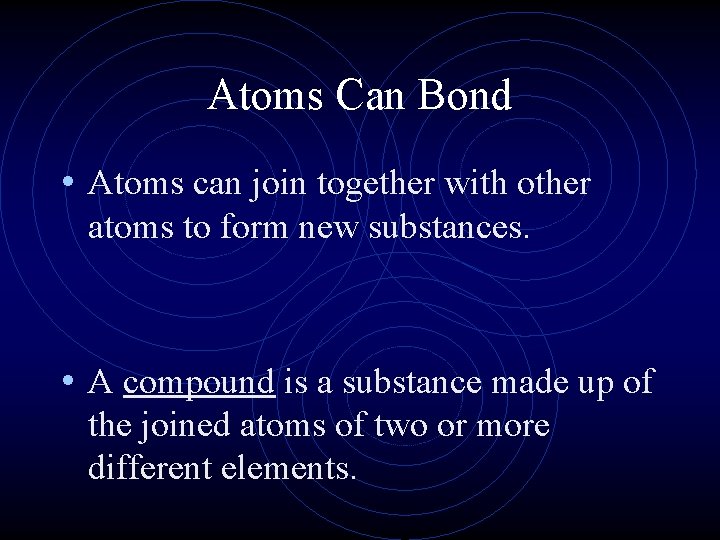 Atoms Can Bond

• Atoms can join together with other atoms to form new substances.

• A compound is a substance made up of the joined atoms of two or more different elements.